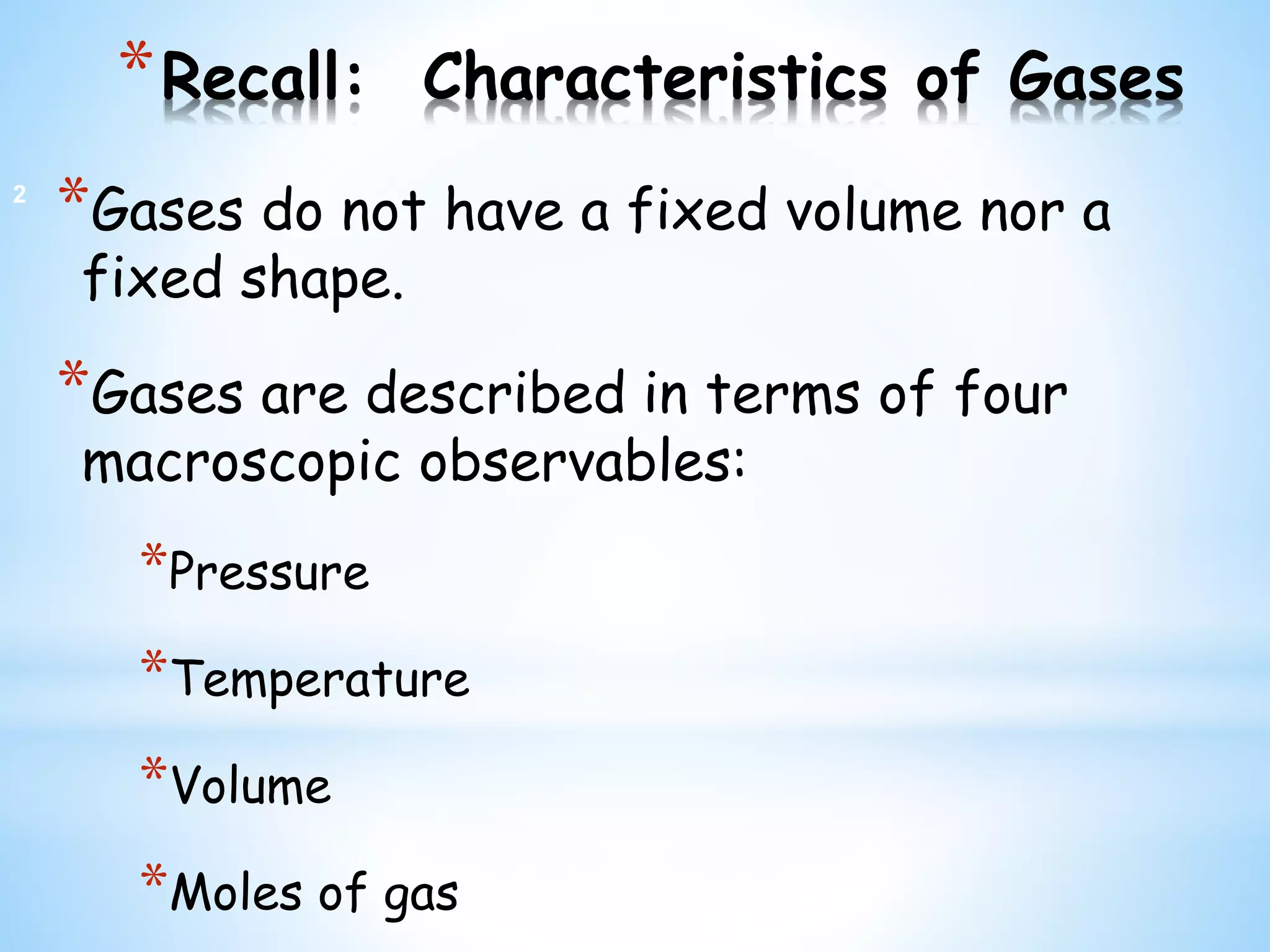 *Recall: Characteristics of Gases

2

*Gases do not have a fixed volume nor a fixed shape.

*Gases are described in terms of four macroscopic observables:

*Pressure

*Temperature

*Volume

*Moles of gas